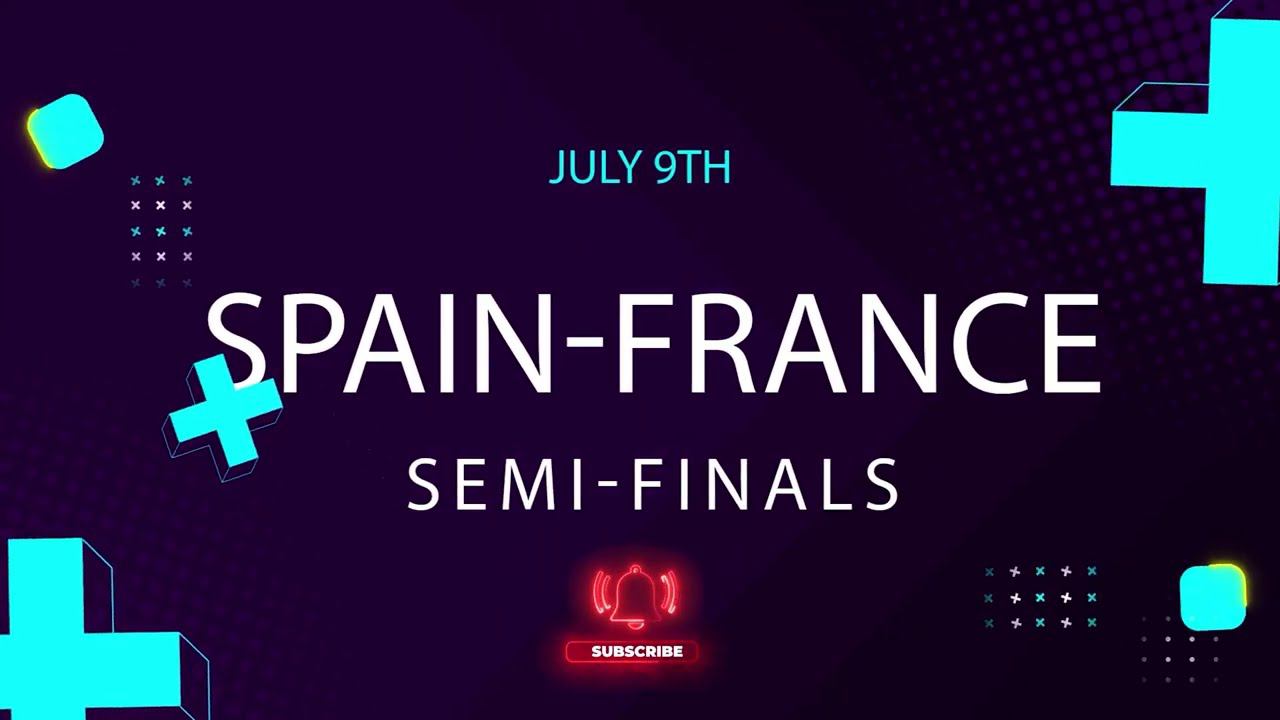 JULY 9TH

SPAIN-FRANCE

SEMI-FINALS

SUBSCRIBE